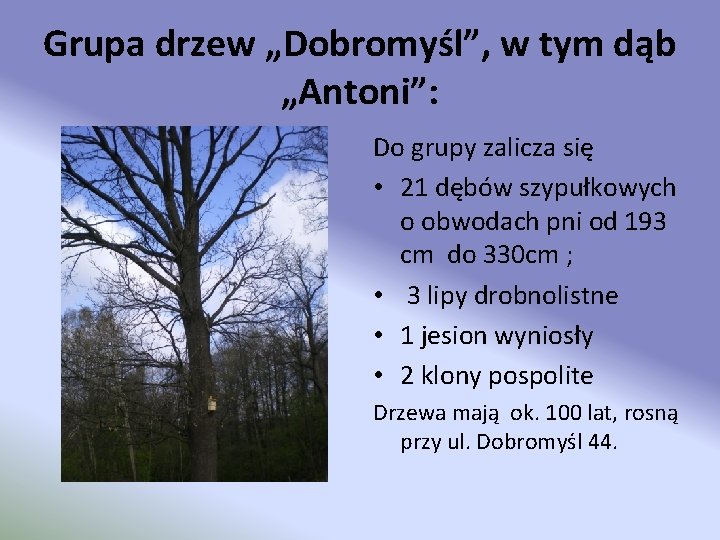 Grupa drzew „Dobromyśl”, w tym dąb „Antoni”:

Do grupy zalicza się

• 21 dębów szypułkowych o obwodach pni od 193 cm do 330cm ;

• 3 lipy drobnolistne

• 1 jesion wyniosły

• 2 klony pospolite

Drzewa mają ok. 100 lat, rosną przy ul. Dobromyśl 44.